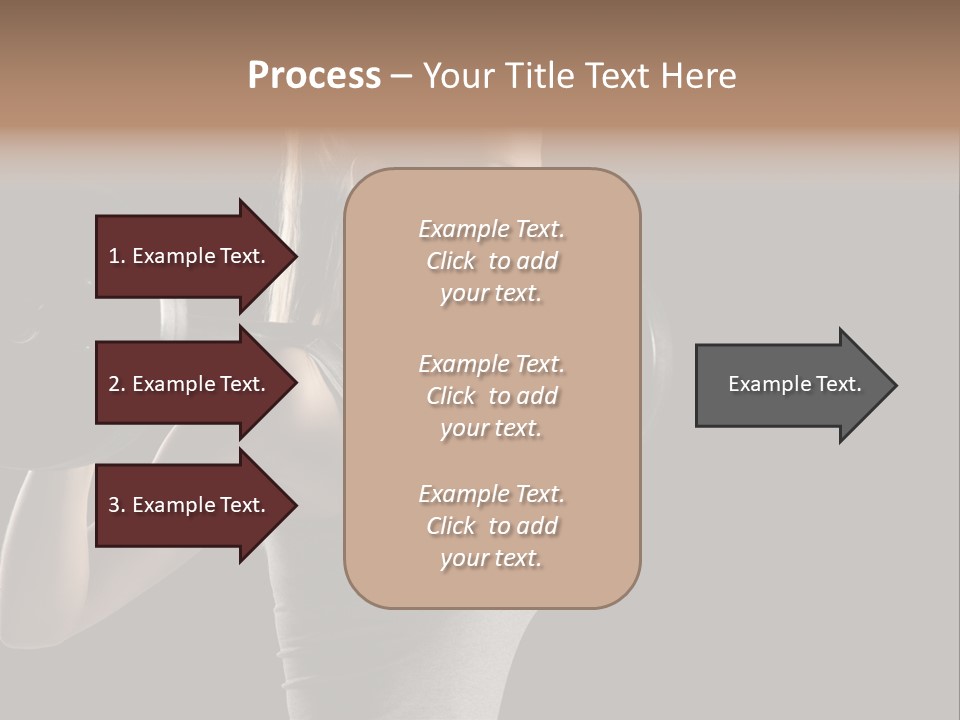 Process – Your Title Text Here

1. Example Text.

2. Example Text.

3. Example Text.

Example Text. Click to add your text.

Example Text. Click to add your text.

Example Text. Click to add your text.

Example Text.